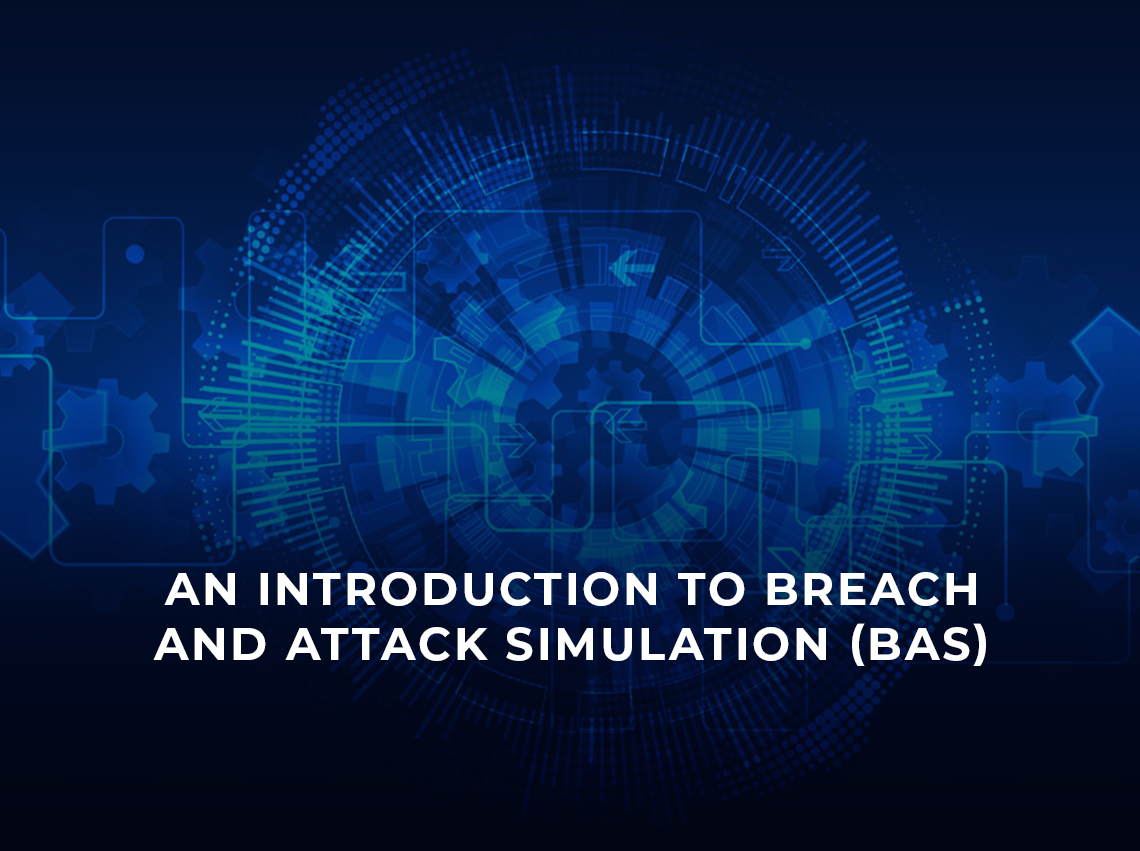 AN INTRODUCTION TO BREACH AND ATTACK SIMULATION (BAS)